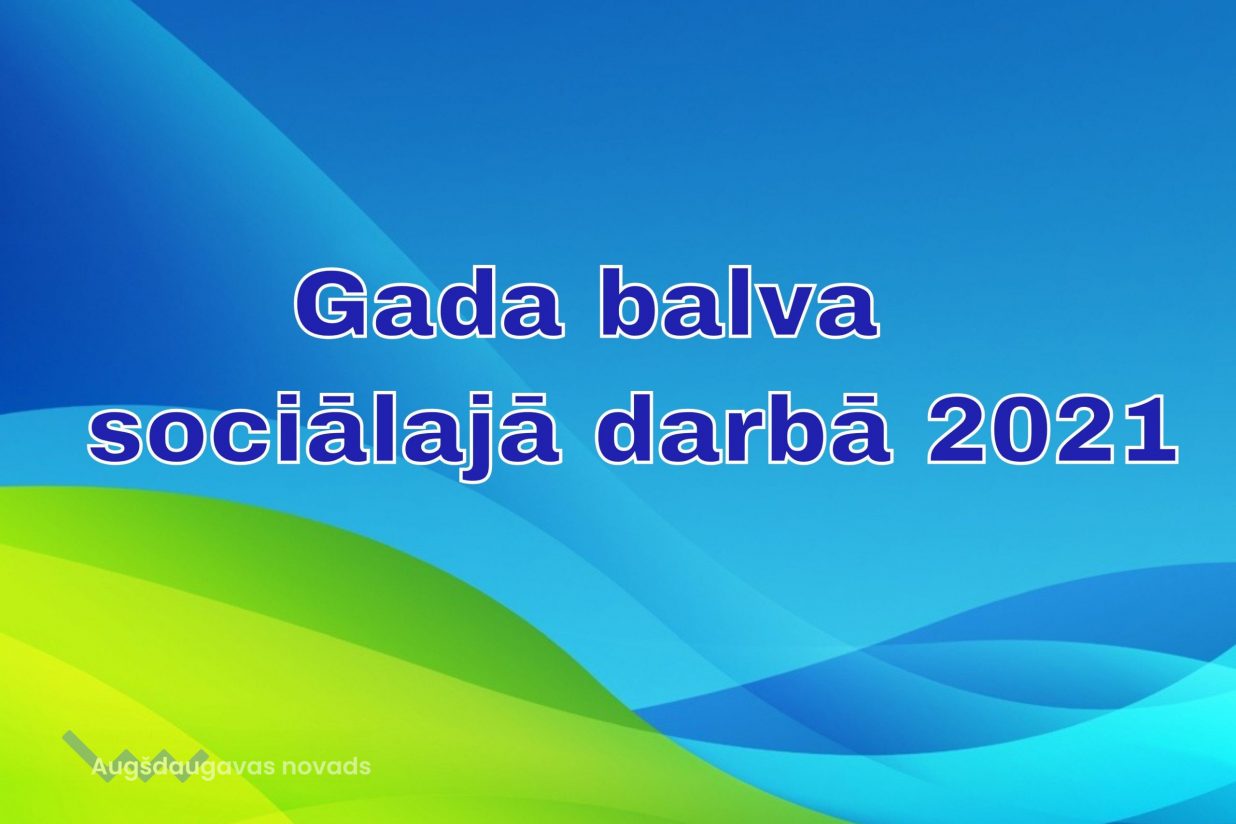 Gada balva
sociālajā darbā 2021

Augšdaugavas novads